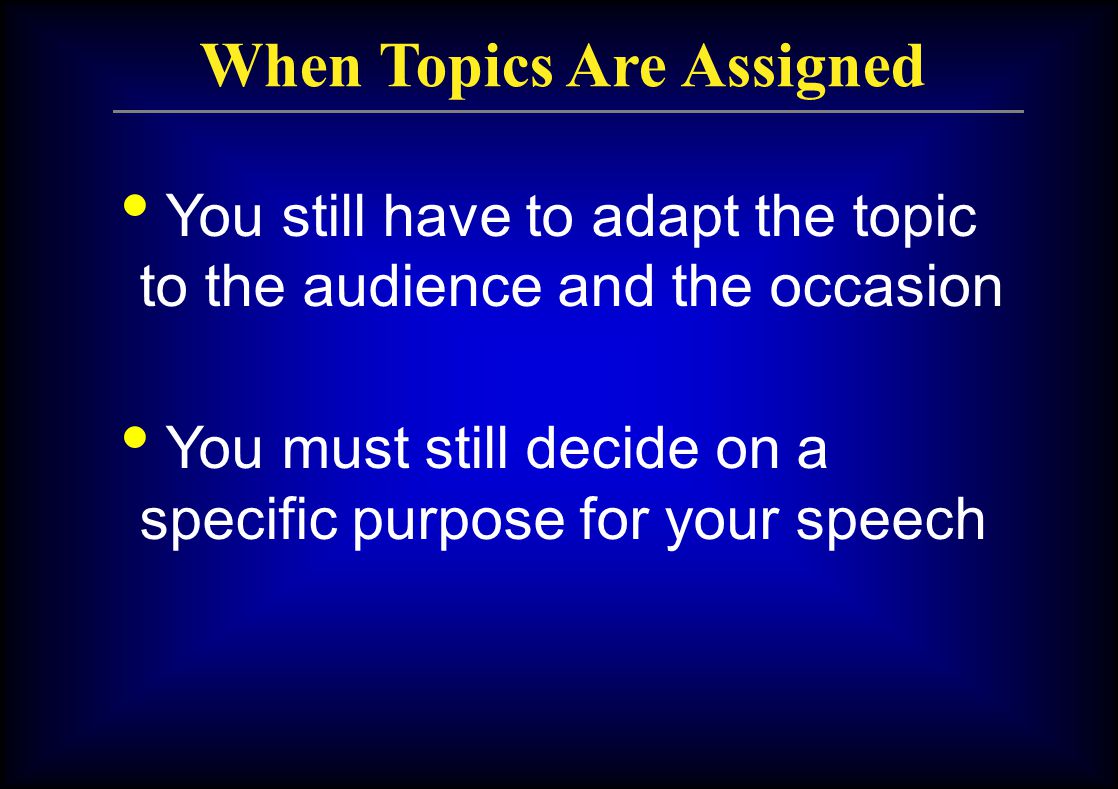 When Topics Are Assigned

• You still have to adapt the topic to the audience and the occasion

• You must still decide on a specific purpose for your speech